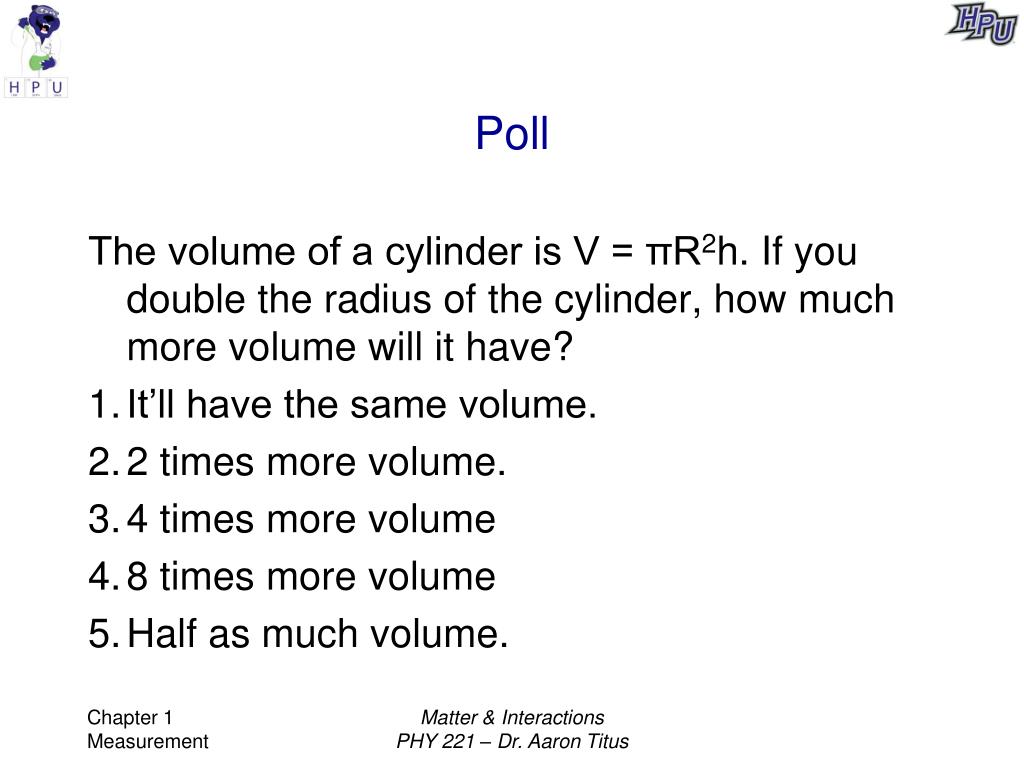 H P U

HPU

Poll

The volume of a cylinder is $V = \pi R^2 h$. If you double the radius of the cylinder, how much more volume will it have?

1. It’ll have the same volume.
2. 2 times more volume.
3. 4 times more volume
4. 8 times more volume
5. Half as much volume.

Chapter 1
Measurement

Matter & Interactions
PHY 221 – Dr. Aaron Titus